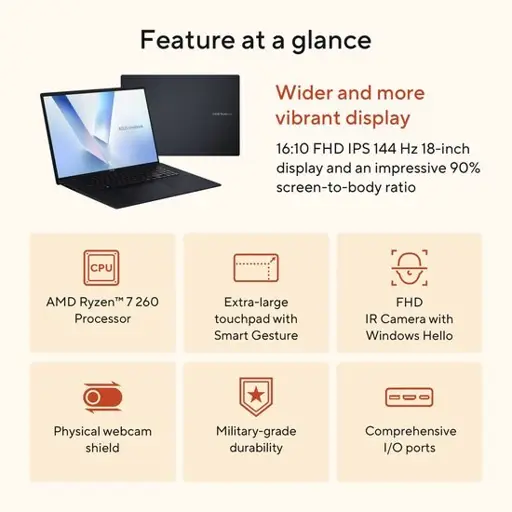 Feature at a glance

Wider and more vibrant display

16:10 FHD IPS 144 Hz 18-inch display and an impressive 90% screen-to-body ratio

CPU

AMD Ryzen™ 7 260 Processor

Extra-large touchpad with Smart Gesture

FHD IR Camera with Windows Hello

Physical webcam shield

Military-grade durability

Comprehensive I/O ports